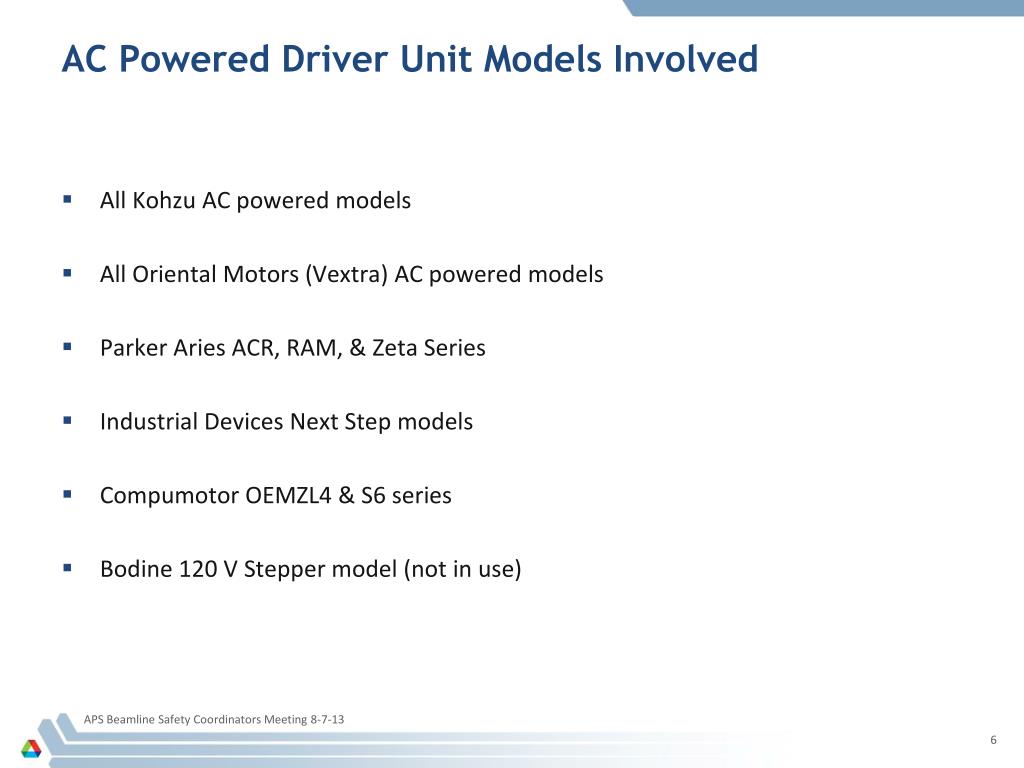 AC Powered Driver Unit Models Involved

▪ All Kohzu AC powered models

▪ All Oriental Motors (Vextra) AC powered models

▪ Parker Aries ACR, RAM, & Zeta Series

▪ Industrial Devices Next Step models

▪ Compumotor OEMZL4 & S6 series

▪ Bodine 120 V Stepper model (not in use)

APS Beamline Safety Coordinators Meeting 8-7-13

6